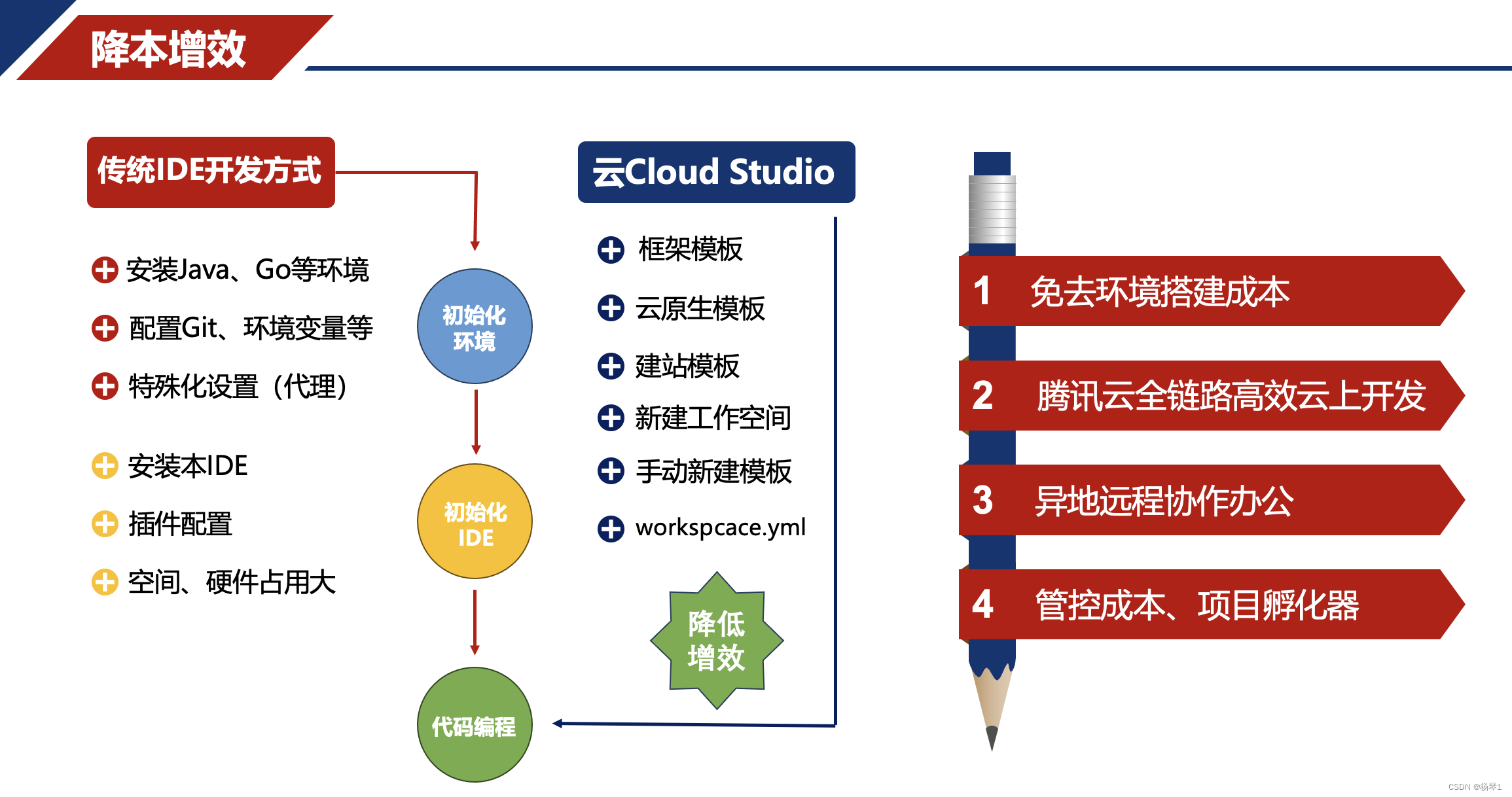 降本增效

传统IDE开发方式

安装Java、Go等环境
配置Git、环境变量等
特殊化设置（代理）

安装本IDE
插件配置
空间、硬件占用大

初始化环境

初始化IDE

代码编程

云Cloud Studio

框架模板
云原生模板
建站模板
新建工作空间
手动新建模板
workspcace.yml

降低增效

1 免去环境搭建成本
2 腾讯云全链路高效云上开发
3 异地远程协作办公
4 管控成本、项目孵化器

CSDN @杨琴1